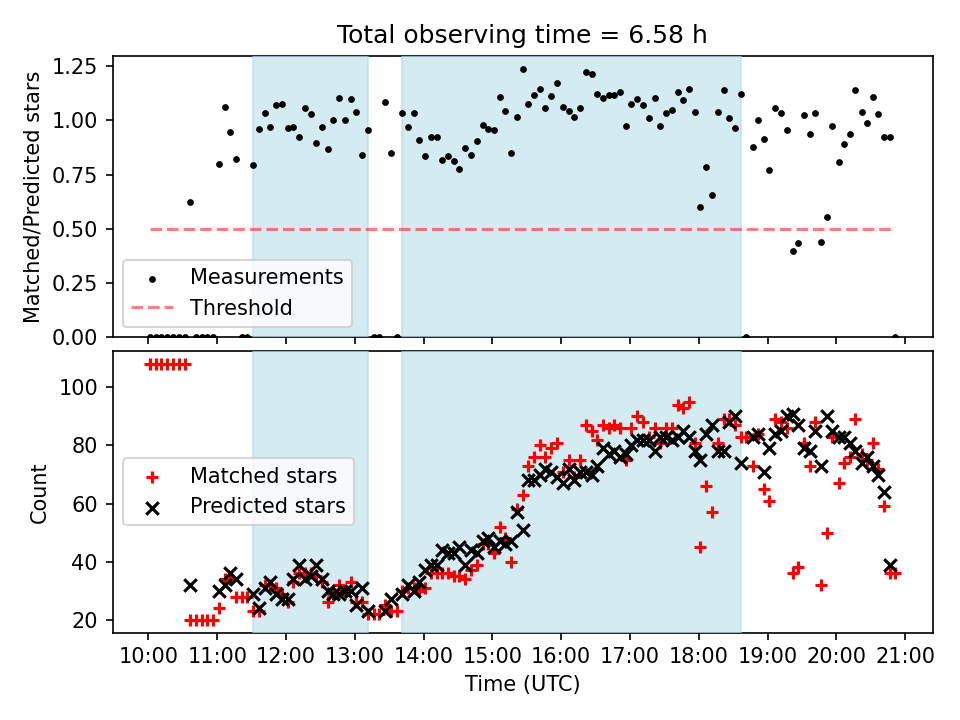 Total observing time = 6.58 h

Matched/Predicted stars

1.25
1.00
0.75
0.50
0.25
0.00

Measurements
Threshold

Count

100
80
60
40
20

Matched stars
Predicted stars

10:00 11:00 12:00 13:00 14:00 15:00 16:00 17:00 18:00 19:00 20:00 21:00

Time (UTC)